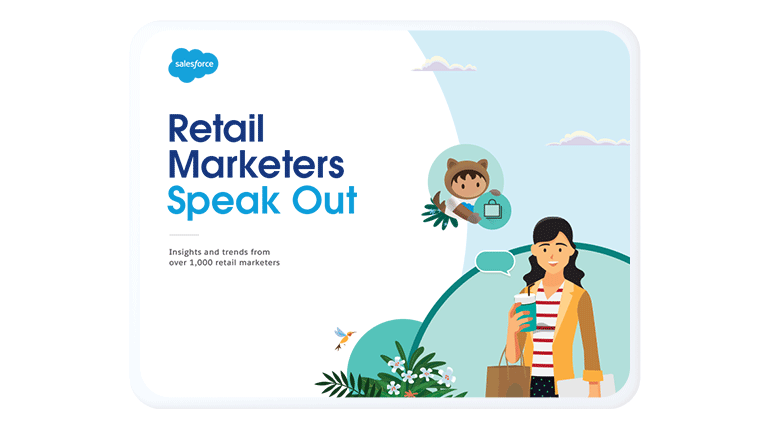 salesforce

Retail Marketers Speak Out

Insights and trends from over 1,000 retail marketers